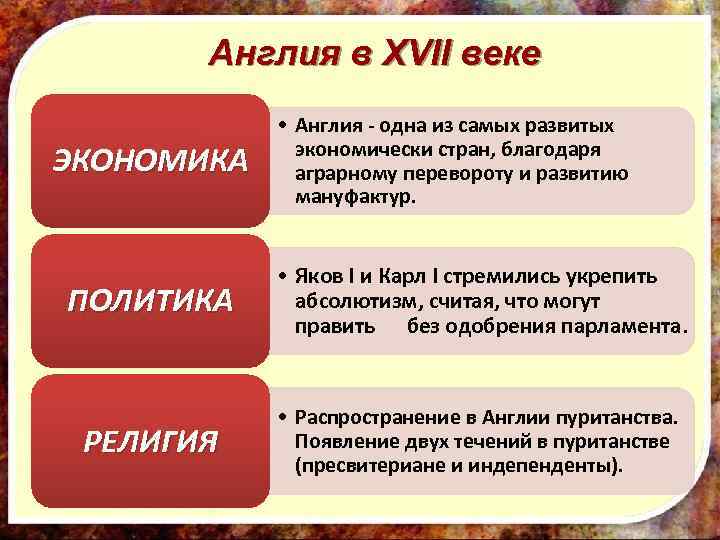 Англия в XVII веке

ЭКОНОМИКА

• Англия - одна из самых развитых экономически стран, благодаря аграрному перевороту и развитию мануфактур.

ПОЛИТИКА

• Яков I и Карл I стремились укрепить абсолютизм, считая, что могут править без одобрения парламента.

РЕЛИГИЯ

• Распространение в Англии пуританства. Появление двух течений в пуританстве (пресвитериане и индепенденты).